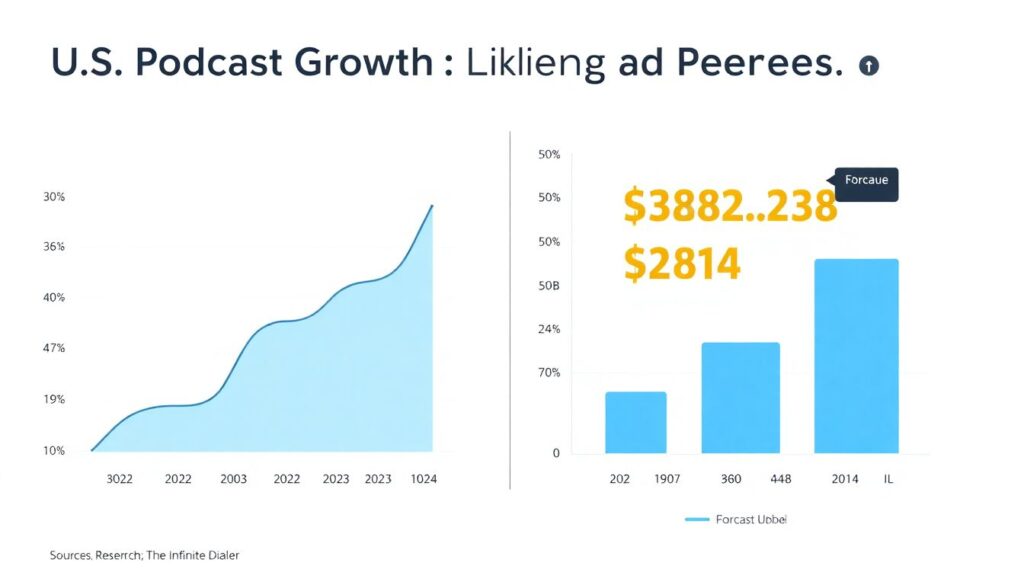 U.S. Podcast Growth : Liklieng ad Peerees.

30%
36%
40%
47%
19%
10%

3022 2022 2003 2022 2023 2023 1024

50%
50%
50%
50B
24%
70%
0

Forcaue

$3882..238
$2814

202 1907 360 448 2014 IL

Forcast Ubbel

Sources, Reserrch; The Infinite Dialer